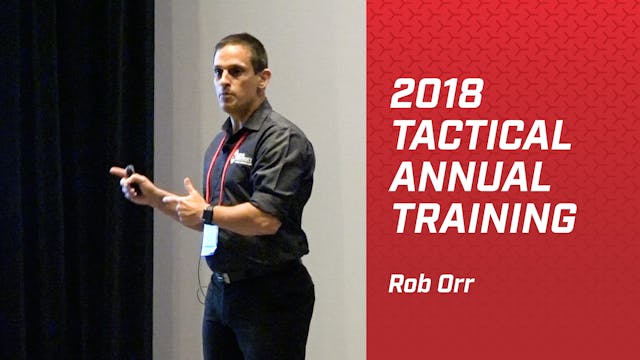 2018
TACTICAL
ANNUAL
TRAINING

Rob Orr